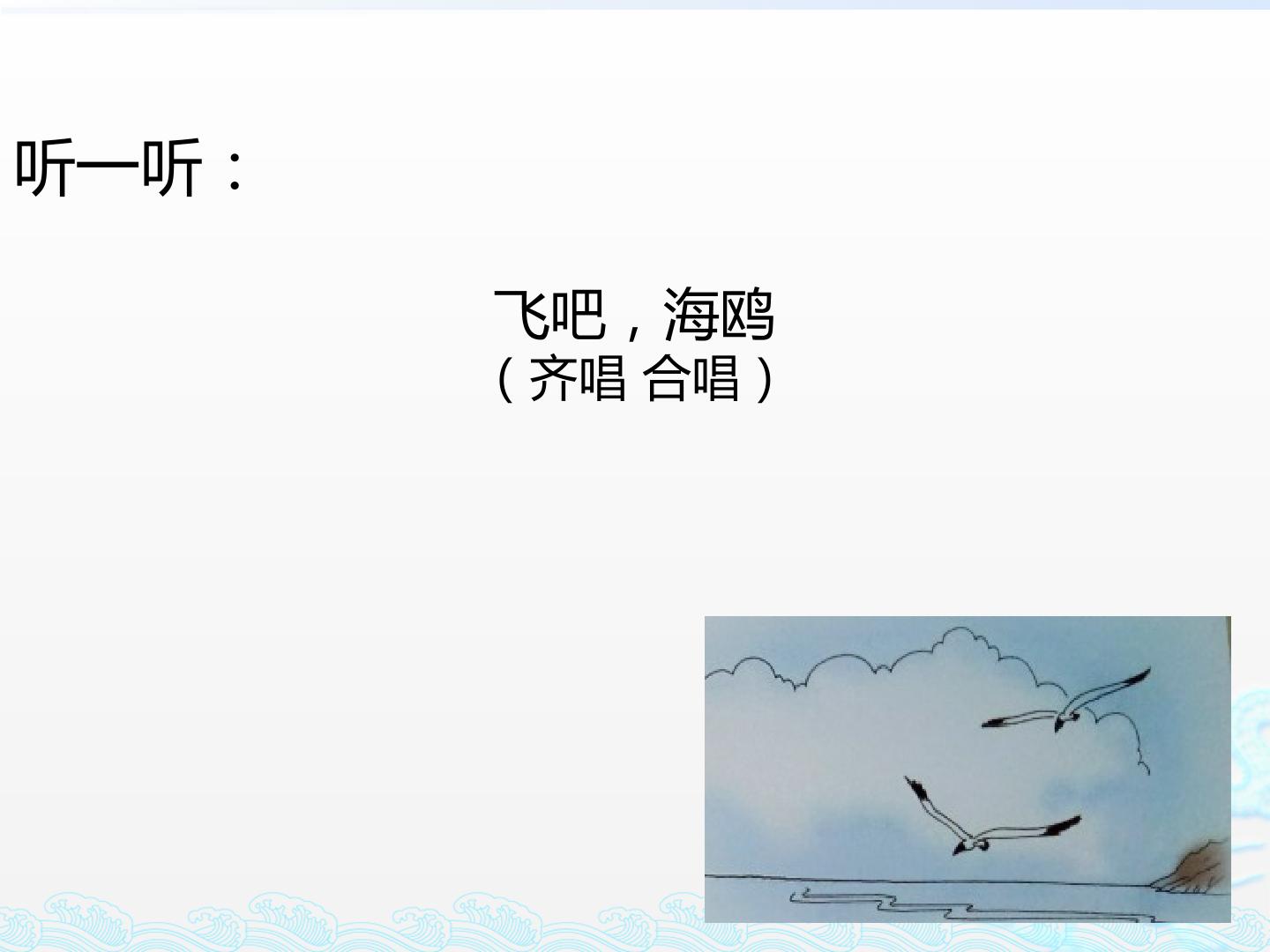 听一听：

飞吧，海鸥
（齐唱 合唱）